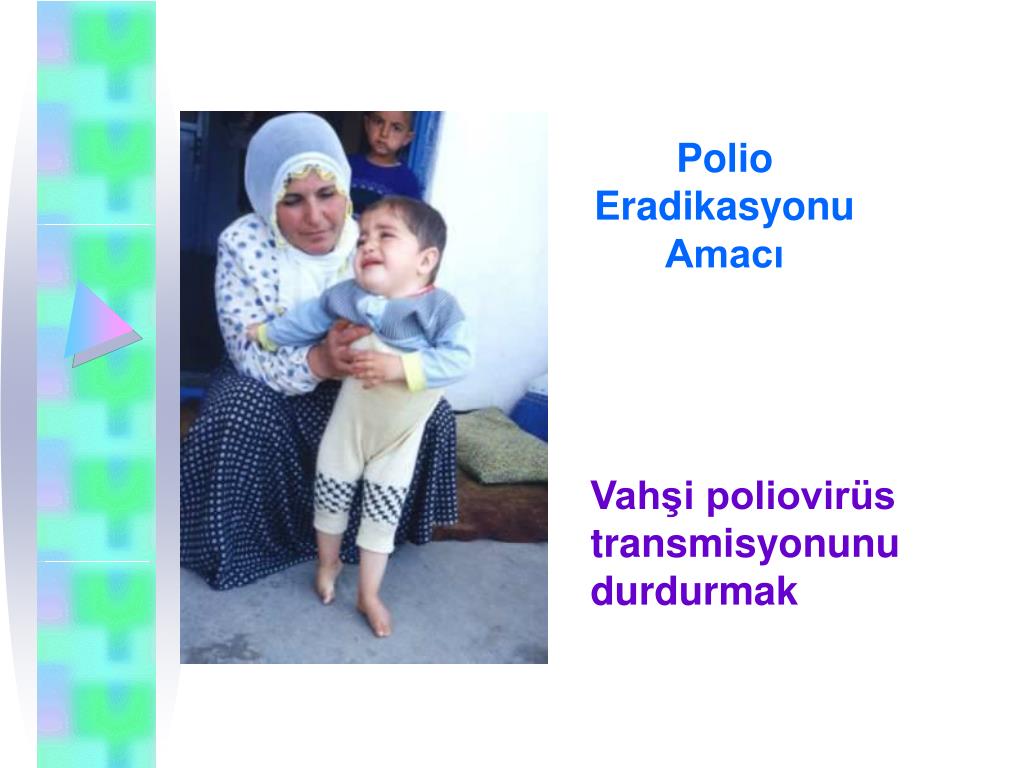 Polio Eradikasyonu Amacı

Vahşi poliovirüs transmisyonunu durdurmak